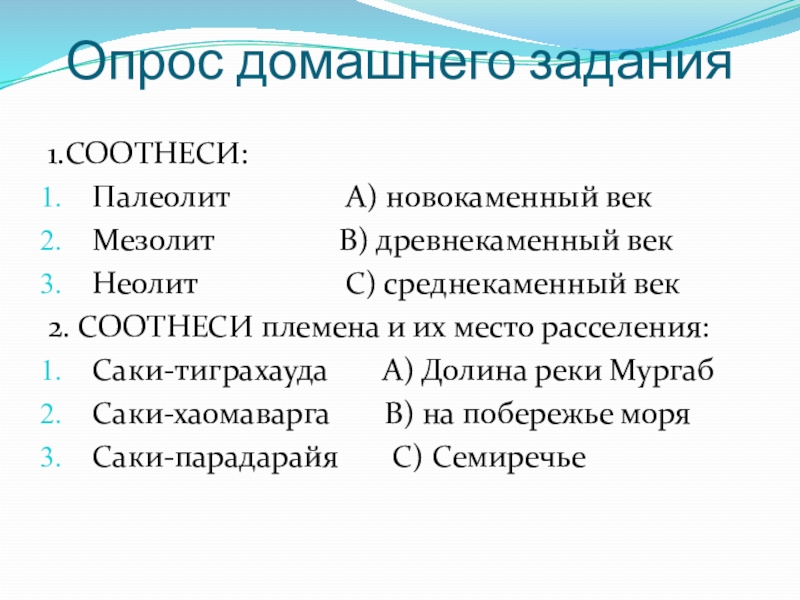 Опрос домашнего задания

1.СООТНЕСИ:
1. Палеолит А) новокаменный век
2. Мезолит В) древнекаменный век
3. Неолит С) среднекаменный век
2. СООТНЕСИ племена и их место расселения:
1. Саки-тиграхауда А) Долина реки Мургаб
2. Саки-хаомаварга В) на побережье моря
3. Саки-парадарайя С) Семиречье